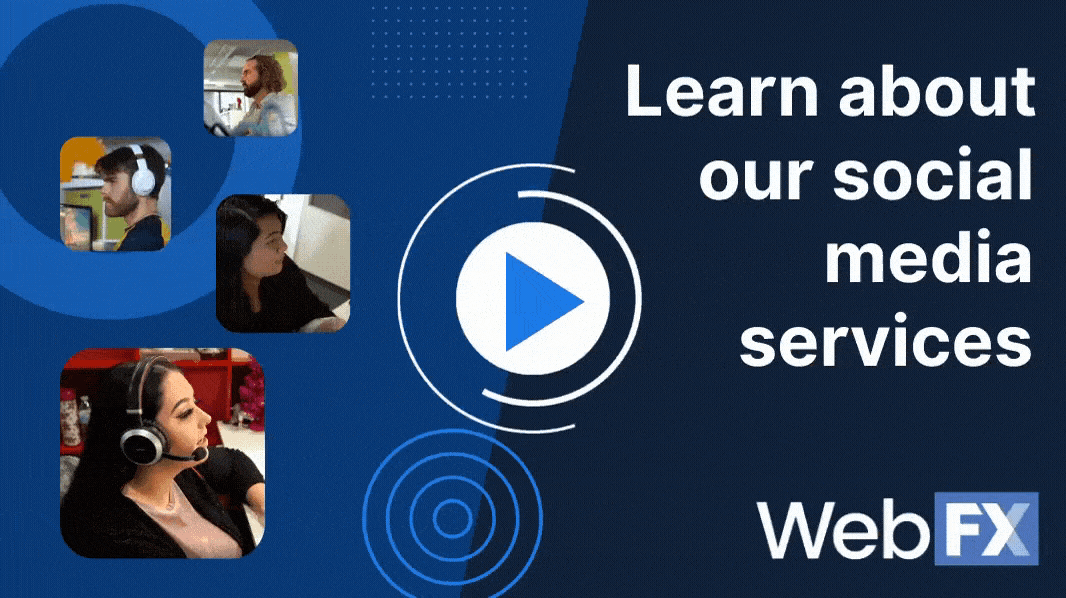 Learn about our social media services

WebFX